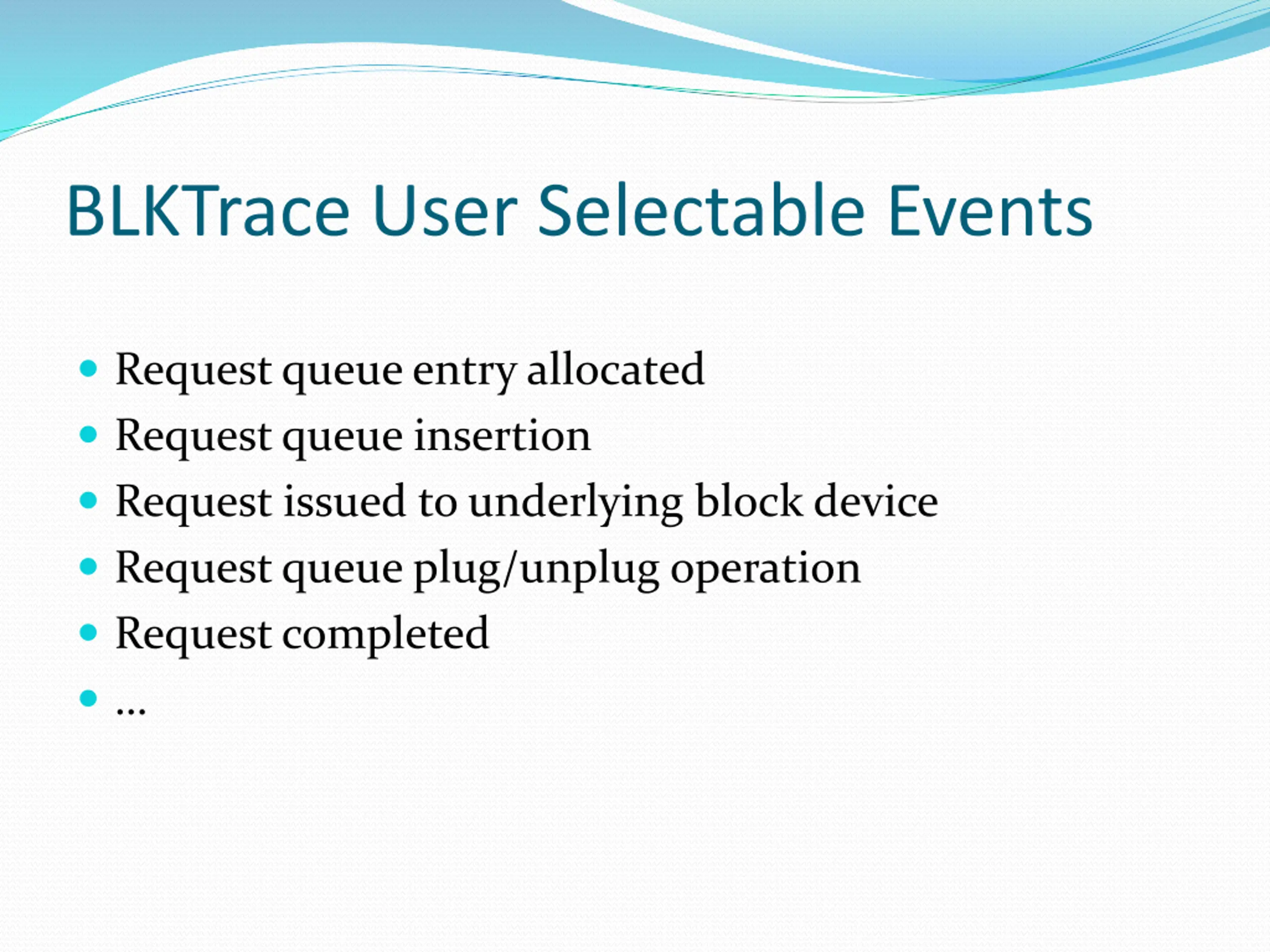 BLKTrace User Selectable Events

- Request queue entry allocated
- Request queue insertion
- Request issued to underlying block device
- Request queue plug/unplug operation
- Request completed
- …